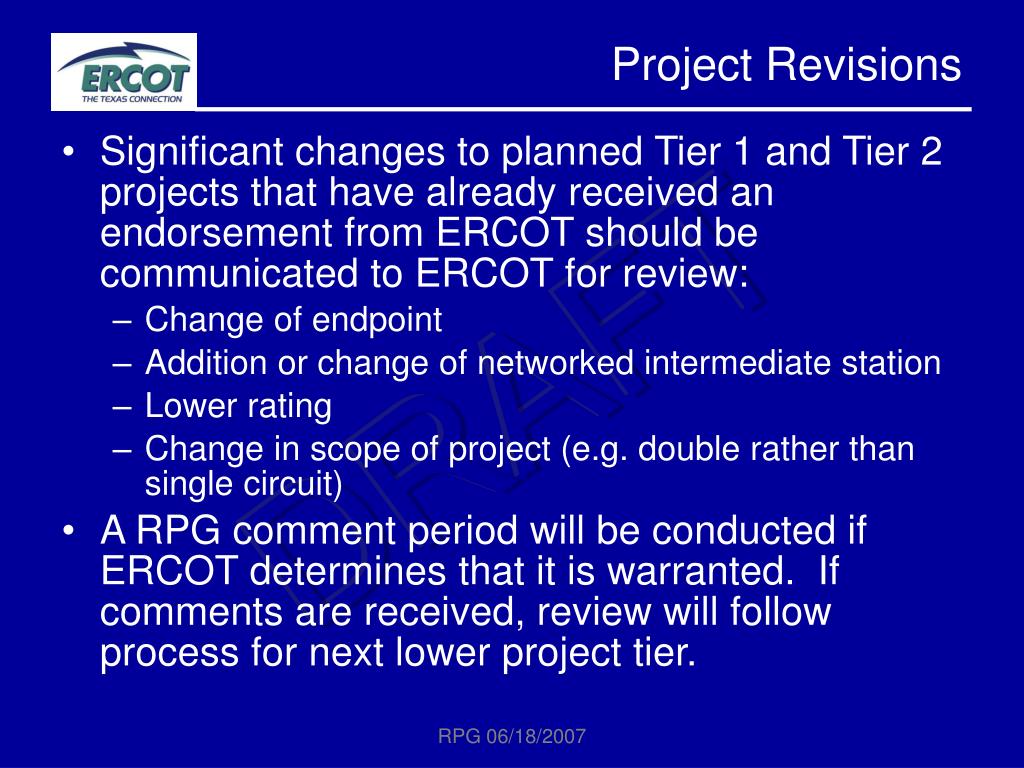 ERCOT
THE TEXAS CONNECTION

Project Revisions

• Significant changes to planned Tier 1 and Tier 2 projects that have already received an endorsement from ERCOT should be communicated to ERCOT for review:
– Change of endpoint
– Addition or change of networked intermediate station
– Lower rating
– Change in scope of project (e.g. double rather than single circuit)
• A RPG comment period will be conducted if ERCOT determines that it is warranted. If comments are received, review will follow process for next lower project tier.

DRAFT

RPG 06/18/2007